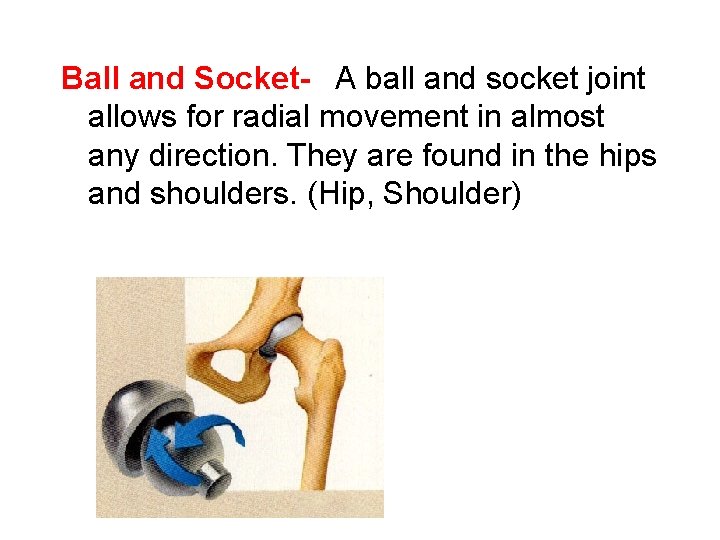 Ball and Socket- A ball and socket joint allows for radial movement in almost any direction. They are found in the hips and shoulders. (Hip, Shoulder)